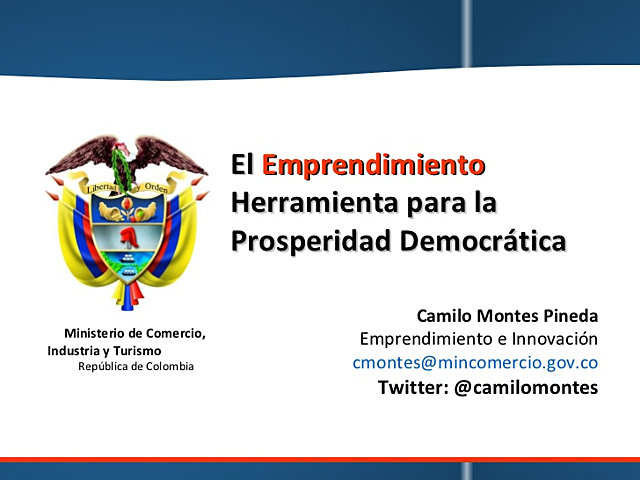 Libertad y Orden

El Emprendimiento
Herramienta para la
Prosperidad Democrática

Ministerio de Comercio,
Industria y Turismo
República de Colombia

Camilo Montes Pineda
Emprendimiento e Innovación
cmontes@mincomercio.gov.co
Twitter: @camilomontes